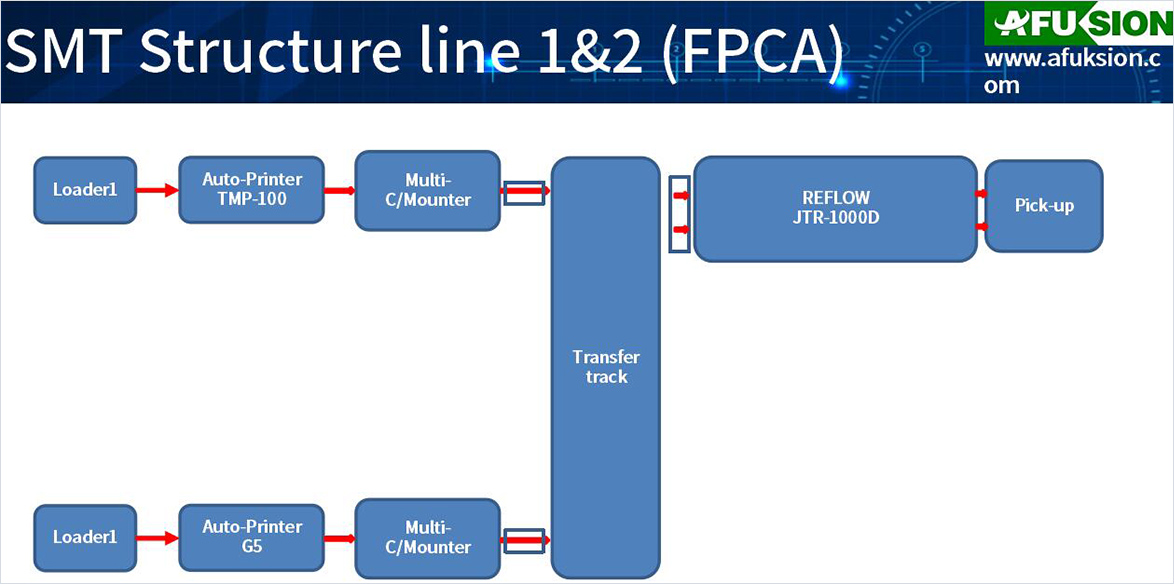 SMT Structure line 1&2 (FPCA)

AFUKSION
www.afuksion.com

Loader1

Auto-Printer TMP-100

Multi-C/Mounter

Transfer track

REFLOW JTR-1000D

Pick-up

Loader1

Auto-Printer G5

Multi-C/Mounter